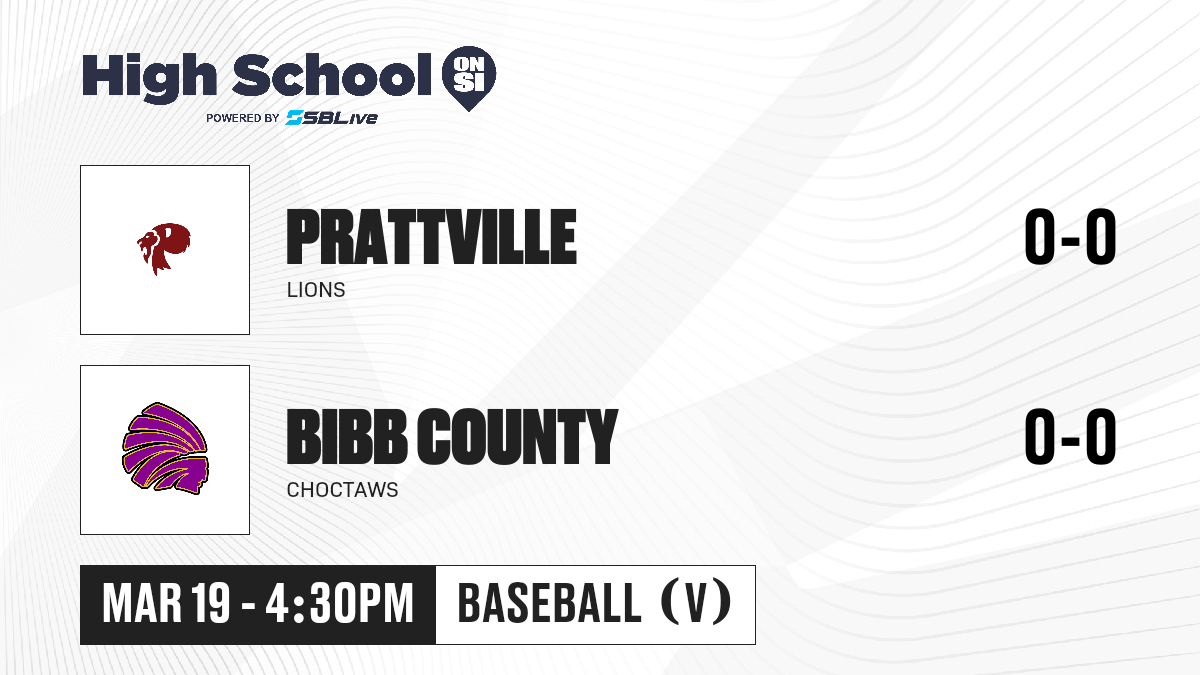 High School ON SI
POWERED BY SBLive

PRATTVILLE
LIONS
0-0

BIBB COUNTY
CHOCTAWS
0-0

MAR 19 - 4:30PM
BASEBALL (V)